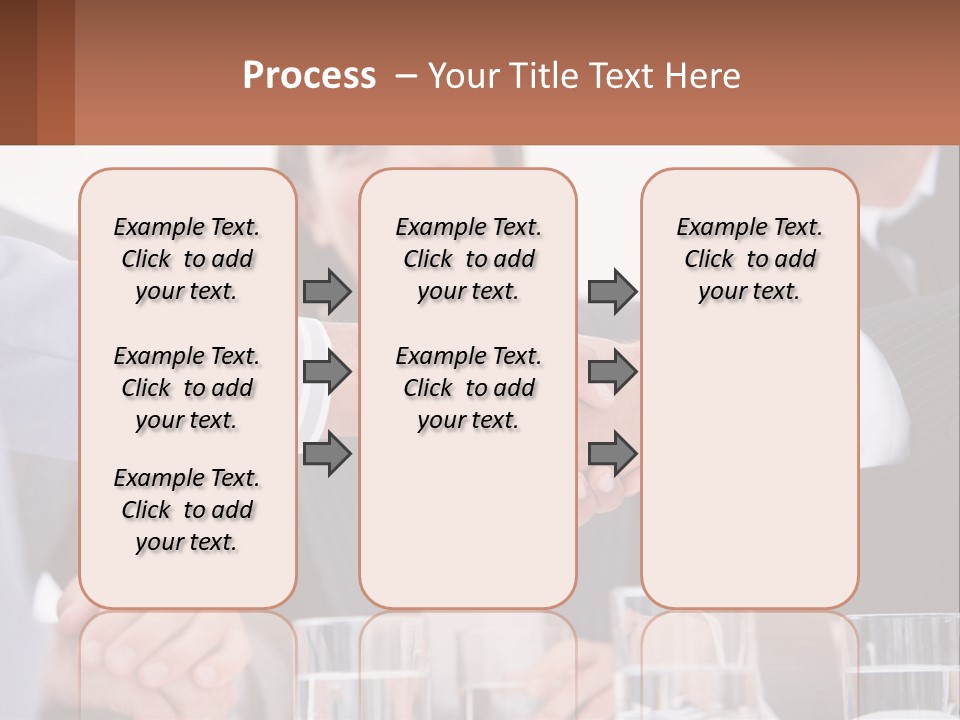 Process – Your Title Text Here

Example Text. Click to add your text.

Example Text. Click to add your text.

Example Text. Click to add your text.

Example Text. Click to add your text.

Example Text. Click to add your text.

Example Text. Click to add your text.